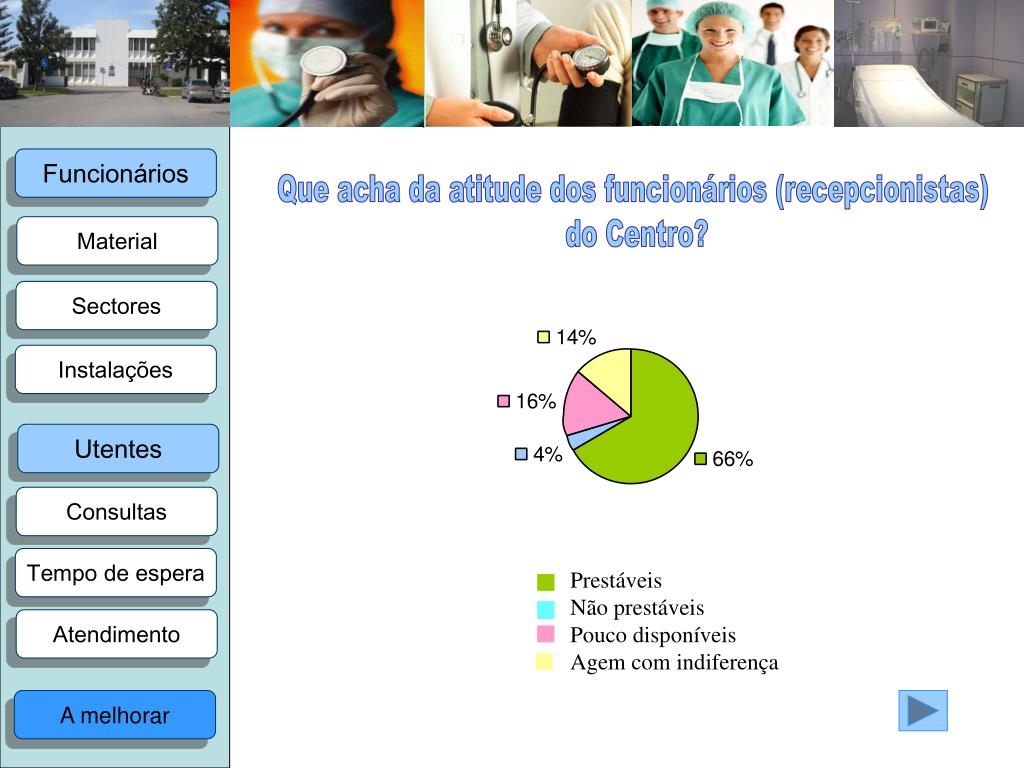 Funcionários
Material
Sectores
Instalações
Utentes
Consultas
Tempo de espera
Atendimento
A melhorar

Que acha da atitude dos funcionários (recepcionistas) do Centro?

14%
16%
4%
66%

Prestáveis
Não prestáveis
Pouco disponíveis
Agem com indiferença